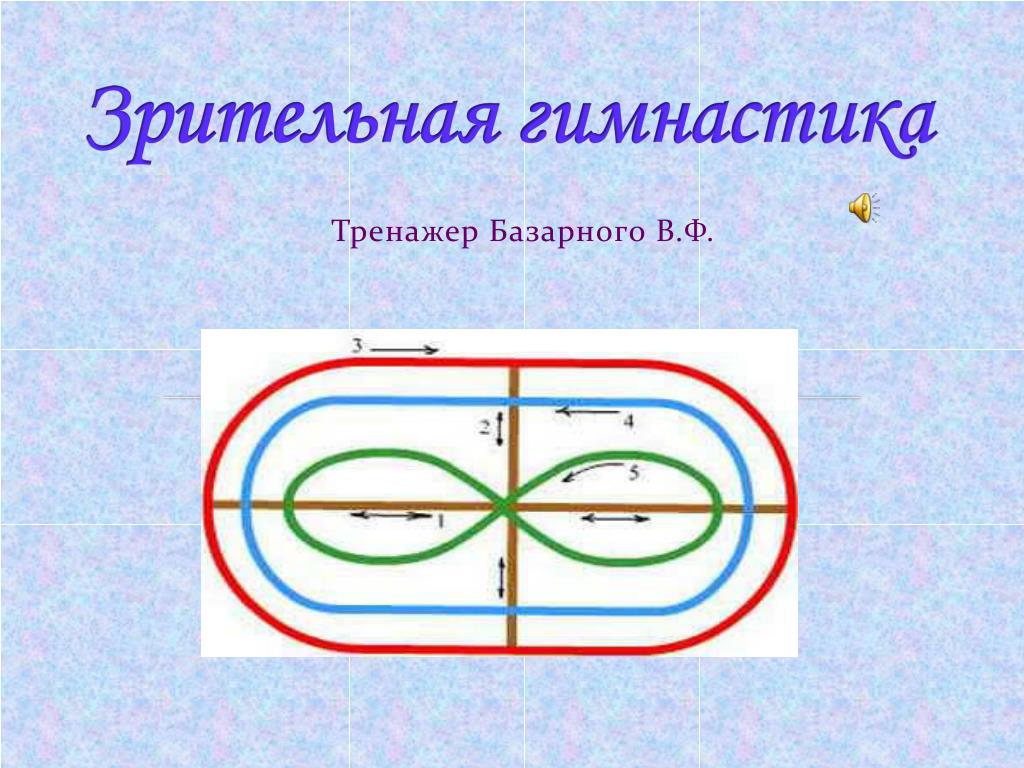 Зрительная гимнастика

Тренажер Базарного В.Ф.

3

2

4

5

1